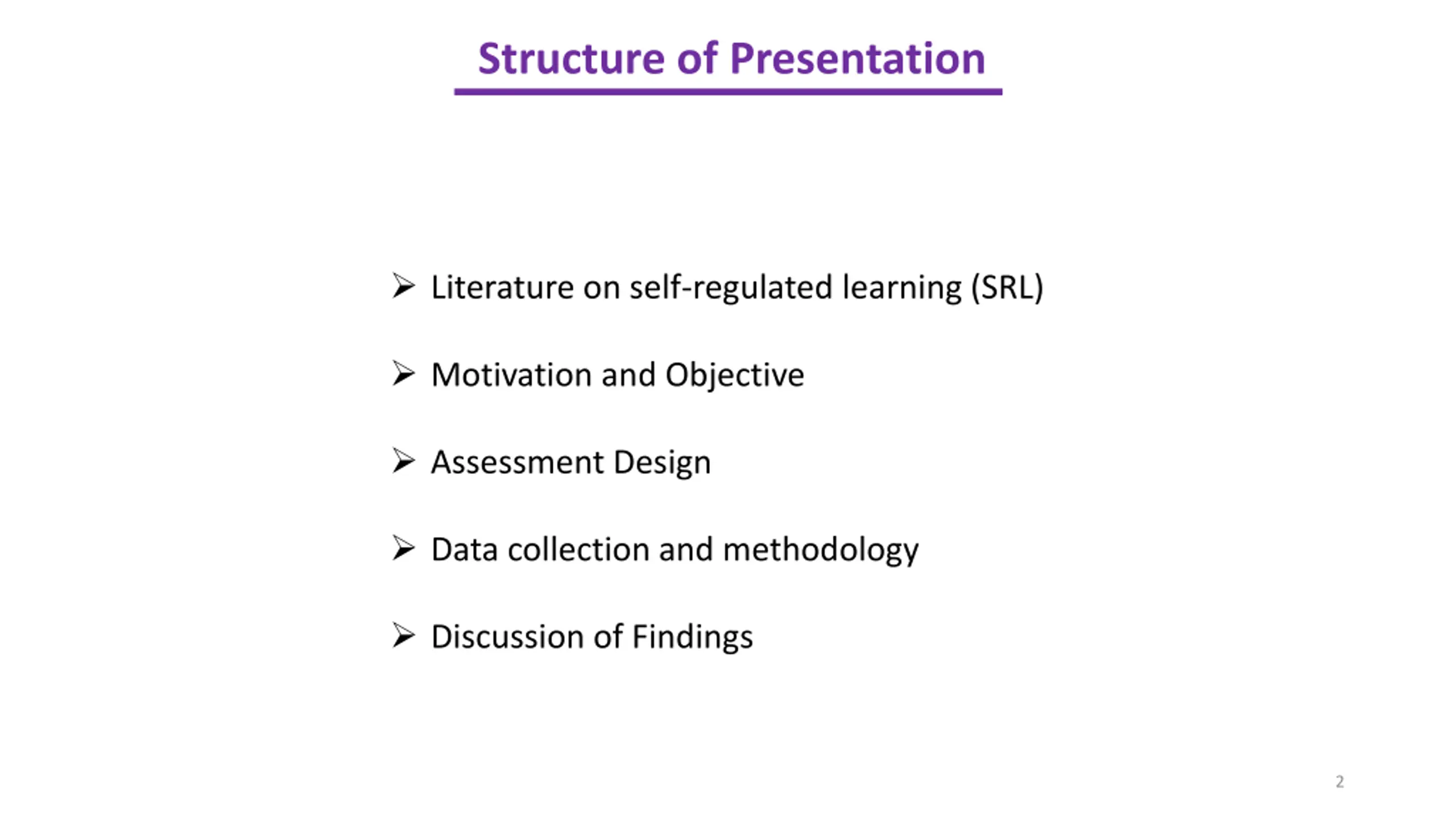 Structure of Presentation

➢ Literature on self-regulated learning (SRL)

➢ Motivation and Objective

➢ Assessment Design

➢ Data collection and methodology

➢ Discussion of Findings

2